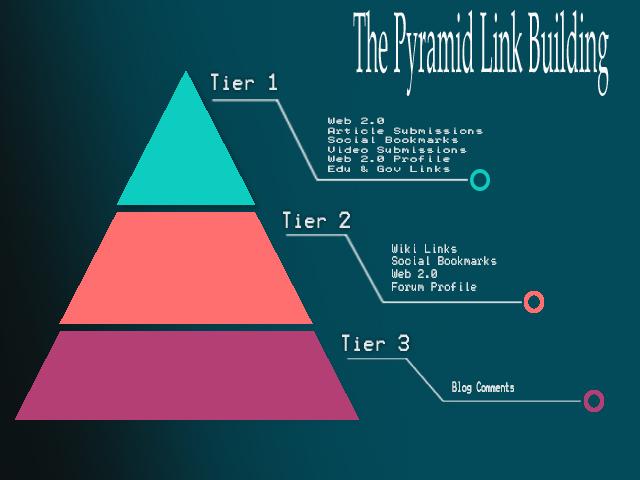 The Pyramid Link Building

Tier 1

Web 2.0
Article Submissions
Social Bookmarks
Video Submissions
Web 2.0 Profile
Edu & Gov Links

Tier 2

Wiki Links
Social Bookmarks
Web 2.0
Forum Profile

Tier 3

Blog Comments